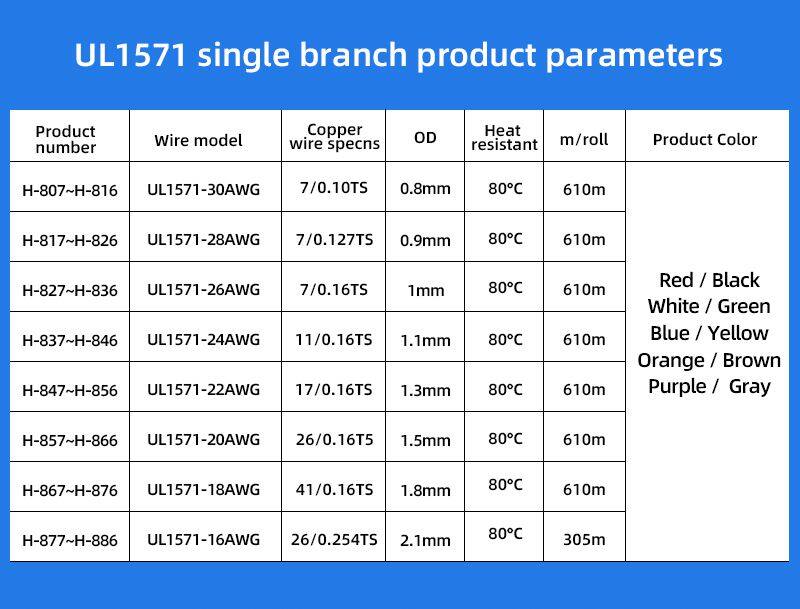 UL1571 single branch product parameters

| Product number | Wire model | Copper wire specns | OD | Heat resistant | m/roll | Product Color |
|---|---|---|---|---|---|---|
| H-807~H-816 | UL1571-30AWG | 7/0.10TS | 0.8mm | 80°C | 610m | Red / Black White / Green Blue / Yellow Orange / Brown Purple / Gray |
| H-817~H-826 | UL1571-28AWG | 7/0.127TS | 0.9mm | 80°C | 610m | |
| H-827~H-836 | UL1571-26AWG | 7/0.16TS | 1mm | 80°C | 610m | |
| H-837~H-846 | UL1571-24AWG | 11/0.16TS | 1.1mm | 80°C | 610m | |
| H-847~H-856 | UL1571-22AWG | 17/0.16TS | 1.3mm | 80°C | 610m | |
| H-857~H-866 | UL1571-20AWG | 26/0.16TS | 1.5mm | 80°C | 610m | |
| H-867~H-876 | UL1571-18AWG | 41/0.16TS | 1.8mm | 80°C | 610m | |
| H-877~H-886 | UL1571-16AWG | 26/0.254TS | 2.1mm | 80°C | 305m | |